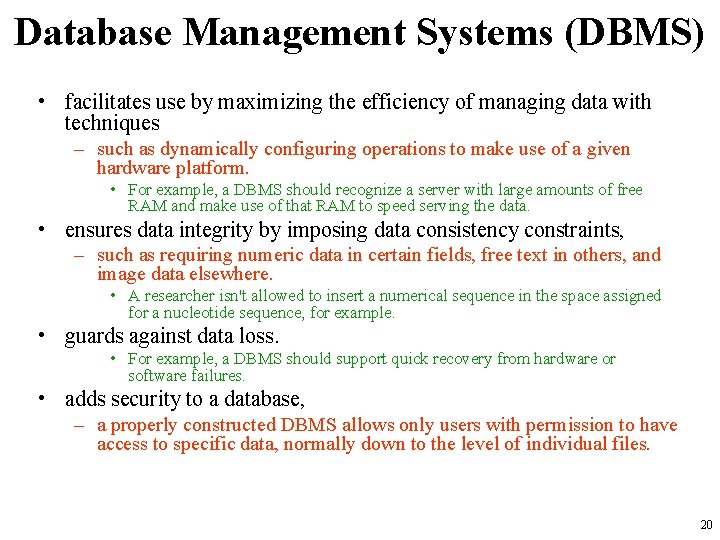 Database Management Systems (DBMS)

• facilitates use by maximizing the efficiency of managing data with techniques
– such as dynamically configuring operations to make use of a given hardware platform.
• For example, a DBMS should recognize a server with large amounts of free RAM and make use of that RAM to speed serving the data.

• ensures data integrity by imposing data consistency constraints,
– such as requiring numeric data in certain fields, free text in others, and image data elsewhere.
• A researcher isn't allowed to insert a numerical sequence in the space assigned for a nucleotide sequence, for example.

• guards against data loss.
• For example, a DBMS should support quick recovery from hardware or software failures.

• adds security to a database,
– a properly constructed DBMS allows only users with permission to have access to specific data, normally down to the level of individual files.

20